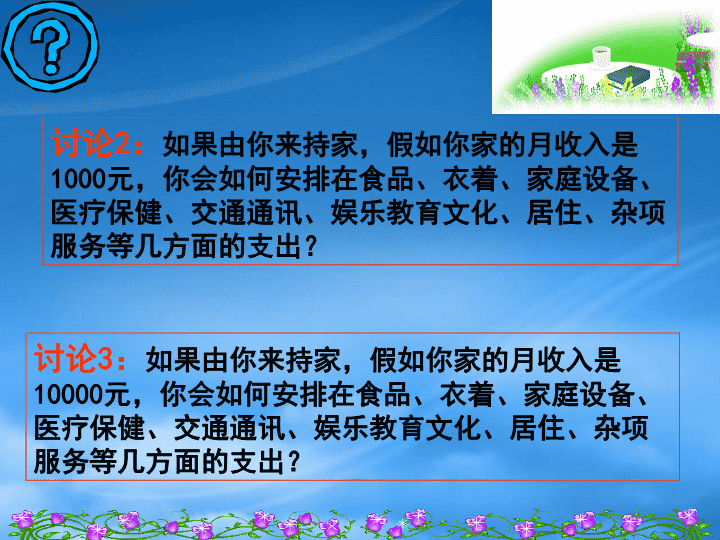 ?

讨论2：如果由你来持家，假如你家的月收入是1000元，你会如何安排在食品、衣着、家庭设备、医疗保健、交通通讯、娱乐教育文化、居住、杂项服务等几方面的支出？

讨论3：如果由你来持家，假如你家的月收入是10000元，你会如何安排在食品、衣着、家庭设备、医疗保健、交通通讯、娱乐教育文化、居住、杂项服务等几方面的支出？